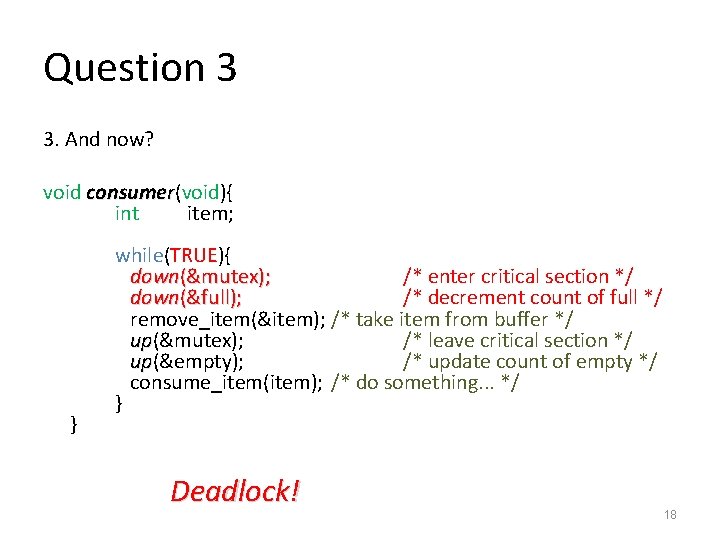 Question 3

3. And now?

void consumer(void){
int item;

while(TRUE){
down(&mutex); /* enter critical section */
down(&full); /* decrement count of full */
remove_item(&item); /* take item from buffer */
up(&mutex); /* leave critical section */
up(&empty); /* update count of empty */
consume_item(item); /* do something... */
}
}

Deadlock!

18